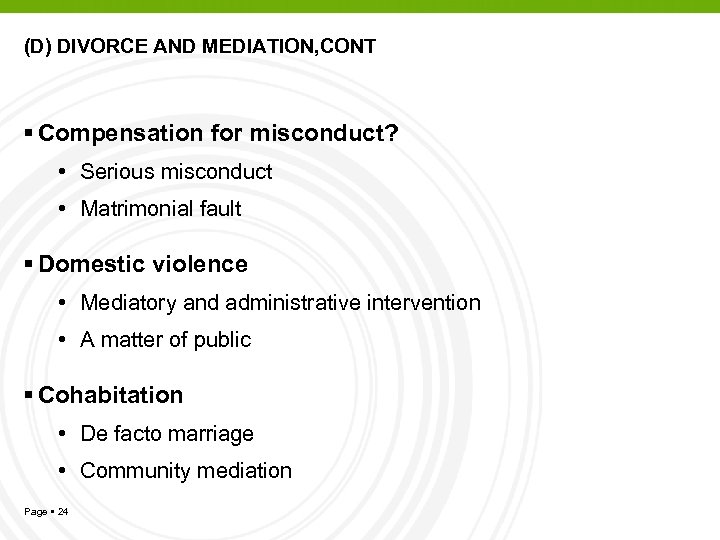 (D) DIVORCE AND MEDIATION,CONT

▪ Compensation for misconduct?
• Serious misconduct
• Matrimonial fault

▪ Domestic violence
• Mediatory and administrative intervention
• A matter of public

▪ Cohabitation
• De facto marriage
• Community mediation

Page ▪ 24